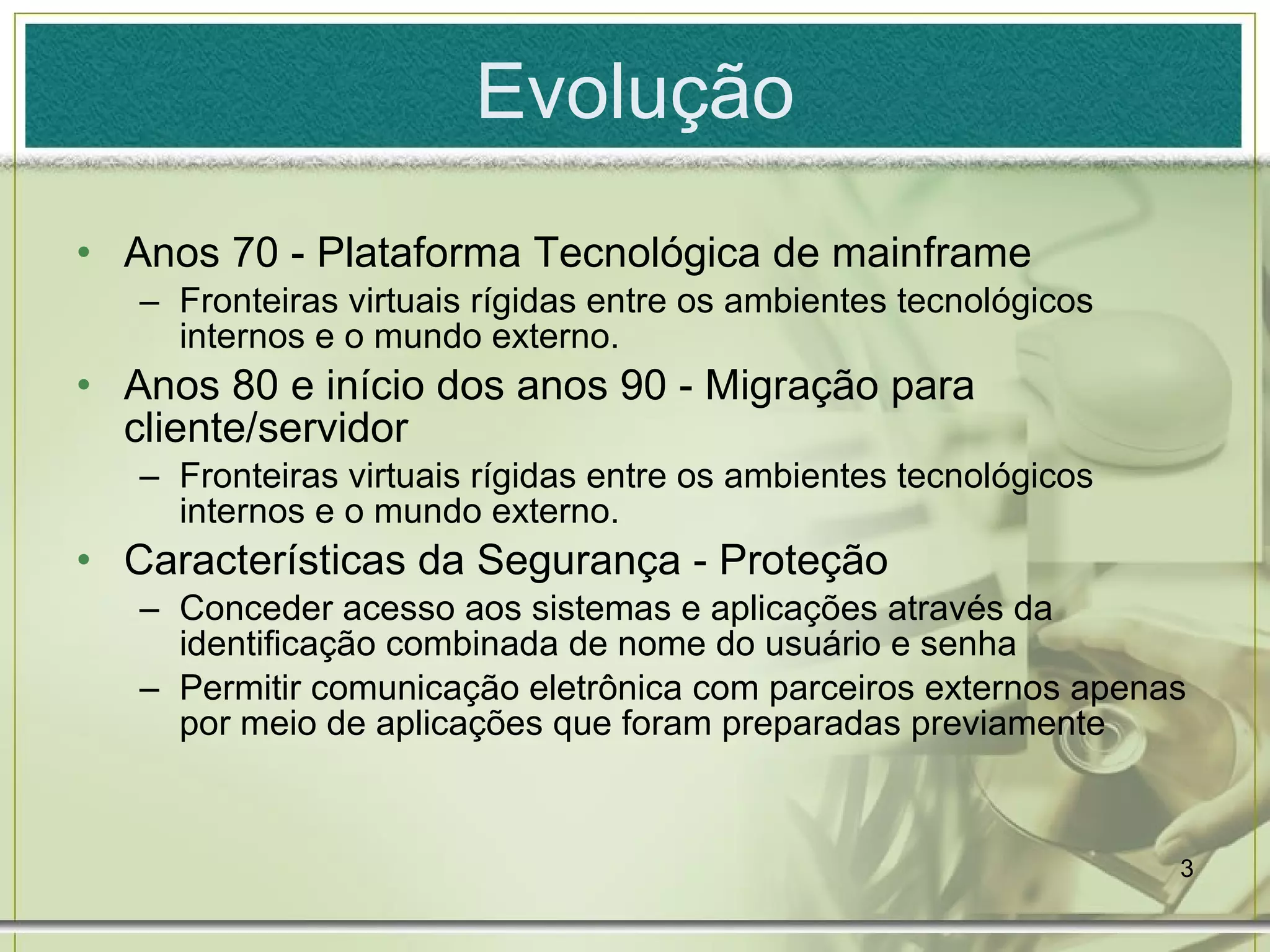 Evolução

• Anos 70 - Plataforma Tecnológica de mainframe
  – Fronteiras virtuais rígidas entre os ambientes tecnológicos internos e o mundo externo.
• Anos 80 e início dos anos 90 - Migração para cliente/servidor
  – Fronteiras virtuais rígidas entre os ambientes tecnológicos internos e o mundo externo.
• Características da Segurança - Proteção
  – Conceder acesso aos sistemas e aplicações através da identificação combinada de nome do usuário e senha
  – Permitir comunicação eletrônica com parceiros externos apenas por meio de aplicações que foram preparadas previamente

3